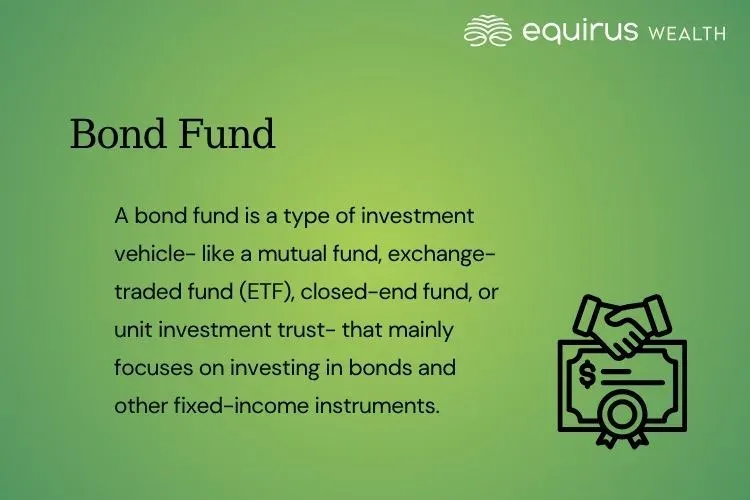 equirus WEALTH

Bond Fund

A bond fund is a type of investment vehicle- like a mutual fund, exchange-traded fund (ETF), closed-end fund, or unit investment trust- that mainly focuses on investing in bonds and other fixed-income instruments.

$